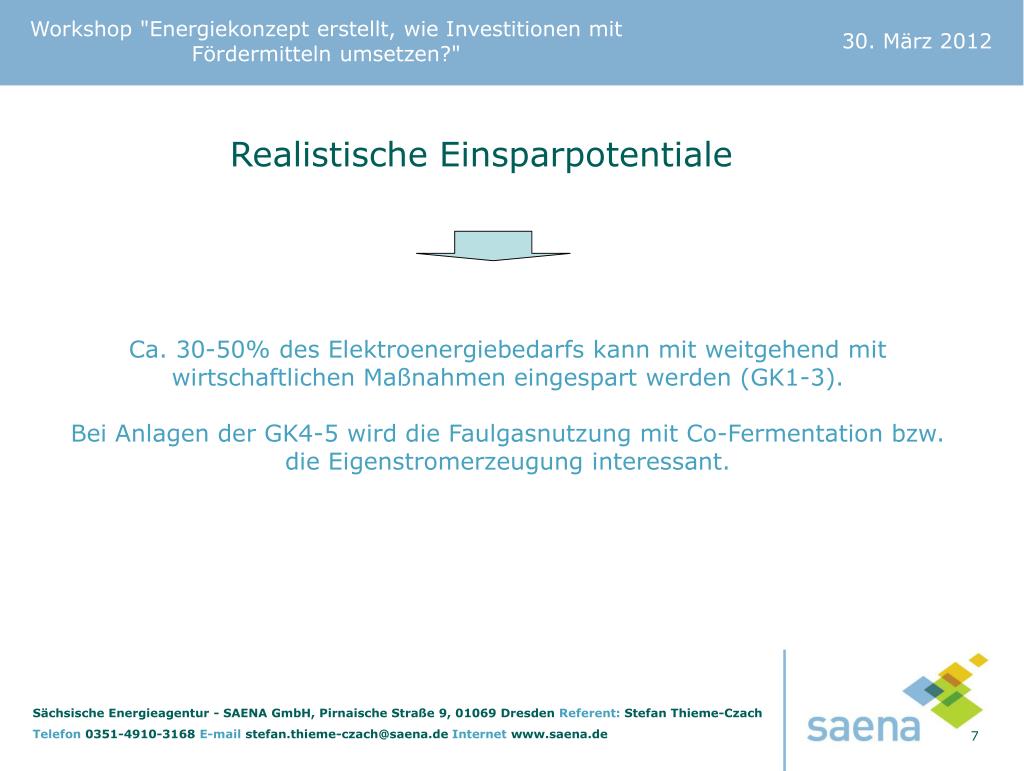 Workshop "Energiekonzept erstellt, wie Investitionen mit Fördermitteln umsetzen?"

30. März 2012

Realistische Einsparpotentiale

Ca. 30-50% des Elektroenergiebedarfs kann mit weitgehend mit wirtschaftlichen Maßnahmen eingespart werden (GK1-3).

Bei Anlagen der GK4-5 wird die Faulgasnutzung mit Co-Fermentation bzw. die Eigenstromerzeugung interessant.

Sächsische Energieagentur - SAENA GmbH, Pirnaische Straße 9, 01069 Dresden Referent: Stefan Thieme-Czach

Telefon 0351-4910-3168 E-mail stefan.thieme-czach@saena.de Internet www.saena.de

saena

7